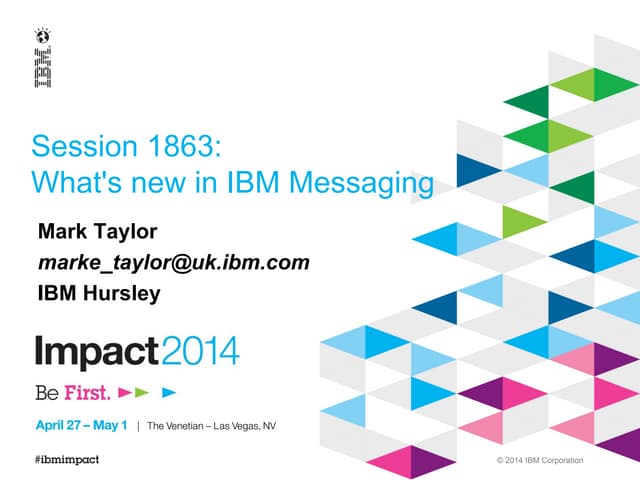 IBM

Session 1863:
What's new in IBM Messaging

Mark Taylor
marke_taylor@uk.ibm.com
IBM Hursley

Impact2014

Be First.

April 27 – May 1 | The Venetian – Las Vegas, NV

#ibmimpact

© 2014 IBM Corporation